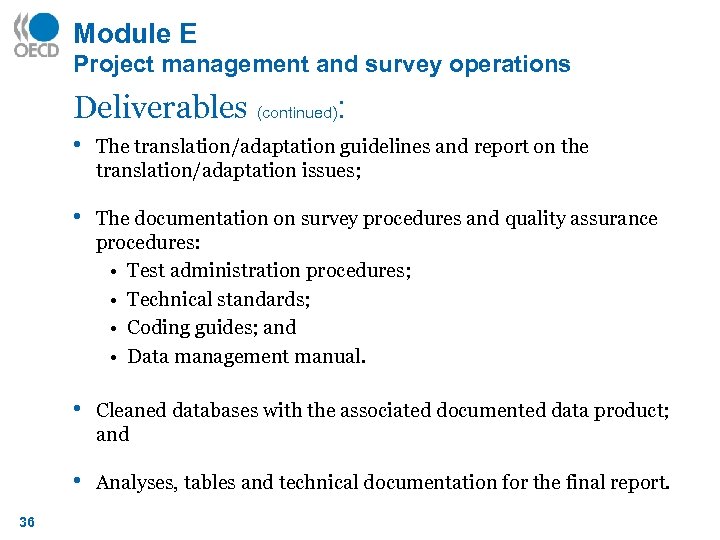 OECD

Module E
Project management and survey operations

Deliverables (continued):

• The translation/adaptation guidelines and report on the translation/adaptation issues;

• The documentation on survey procedures and quality assurance procedures:
  • Test administration procedures;
  • Technical standards;
  • Coding guides; and
  • Data management manual.

• Cleaned databases with the associated documented data product; and

• Analyses, tables and technical documentation for the final report.

36